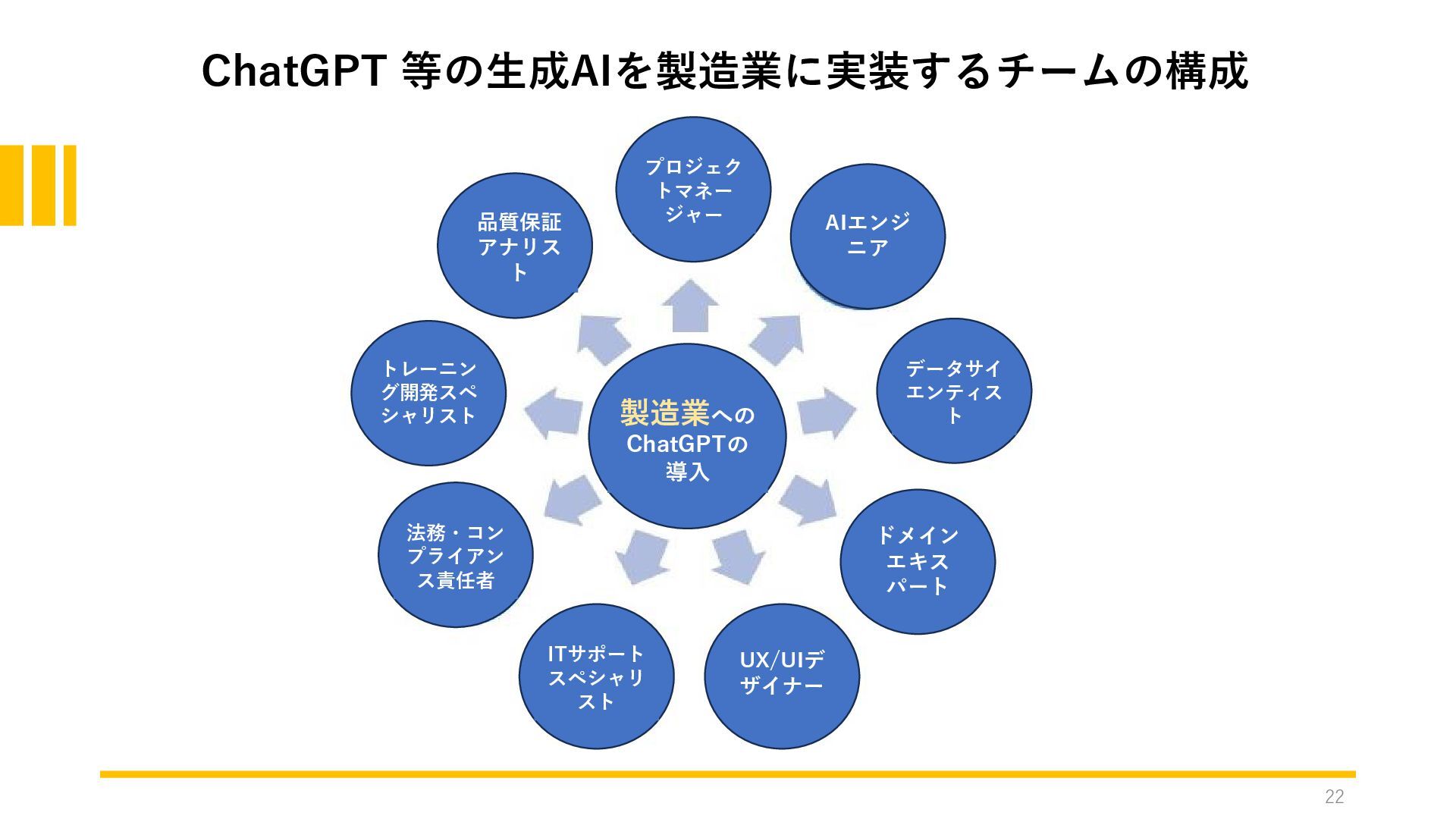 ChatGPT 等の生成AIを製造業に実装するチームの構成

製造業へのChatGPTの導入

プロジェクトマネージャー

AIエンジニア

データサイエンティスト

ドメインエキスパート

UX/UIデザイナー

ITサポートスペシャリスト

法務・コンプライアンス責任者

トレーニング開発スペシャリスト

品質保証アナリスト

22